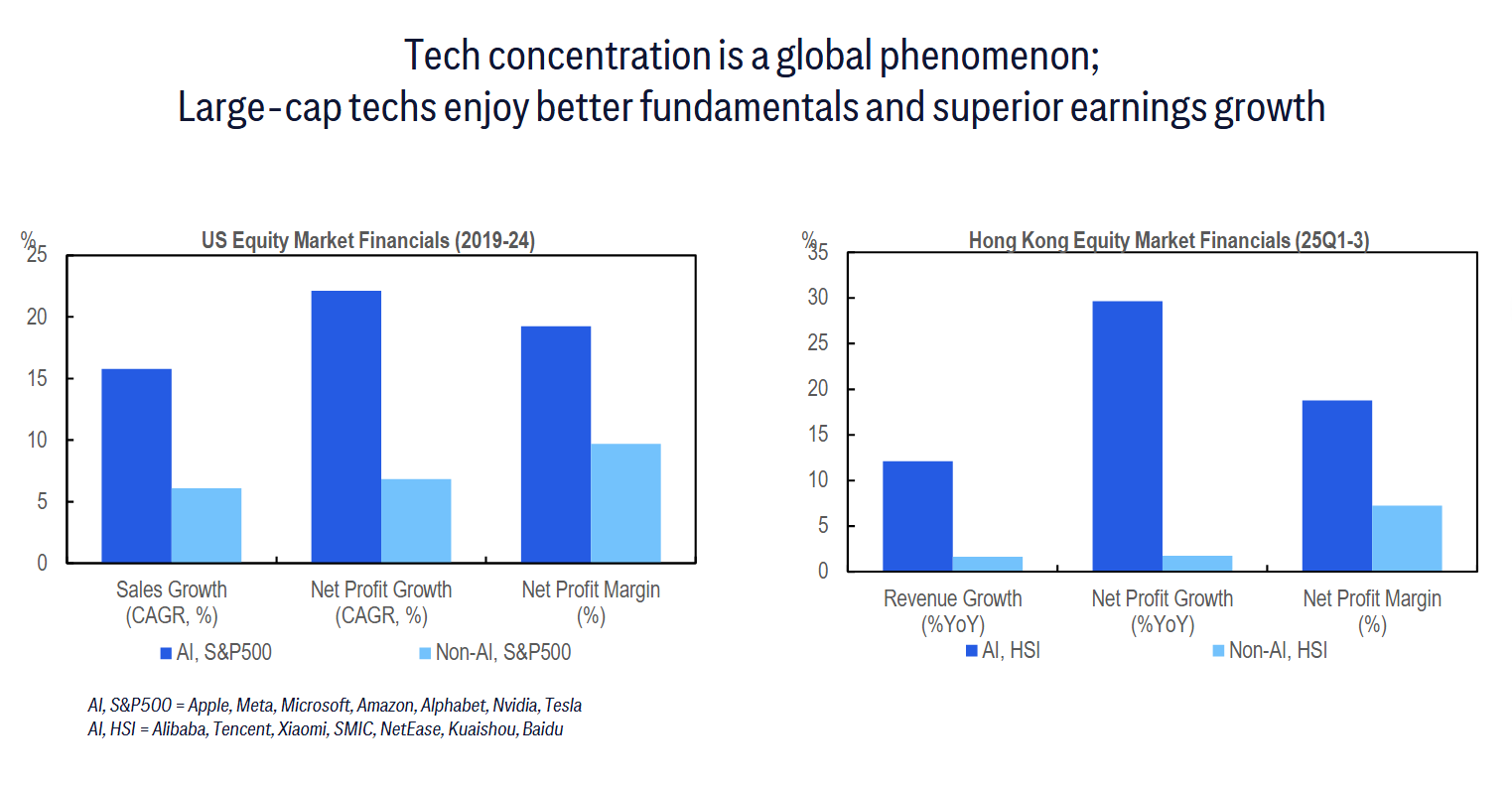 Tech concentration is a global phenomenon;
Large-cap techs enjoy better fundamentals and superior earnings growth

US Equity Market Financials (2019-24)

%
25
20
15
10
5
0

Sales Growth (CAGR, %)
Net Profit Growth (CAGR, %)
Net Profit Margin (%)

AI, S&P500
Non-AI, S&P500

Hong Kong Equity Market Financials (25Q1-3)

%
35
30
25
20
15
10
5
0

Revenue Growth (%YoY)
Net Profit Growth (%YoY)
Net Profit Margin (%)

AI, HSI
Non-AI, HSI

AI, S&P500 = Apple, Meta, Microsoft, Amazon, Alphabet, Nvidia, Tesla
AI, HSI = Alibaba, Tencent, Xiaomi, SMIC, NetEase, Kuaishou, Baidu